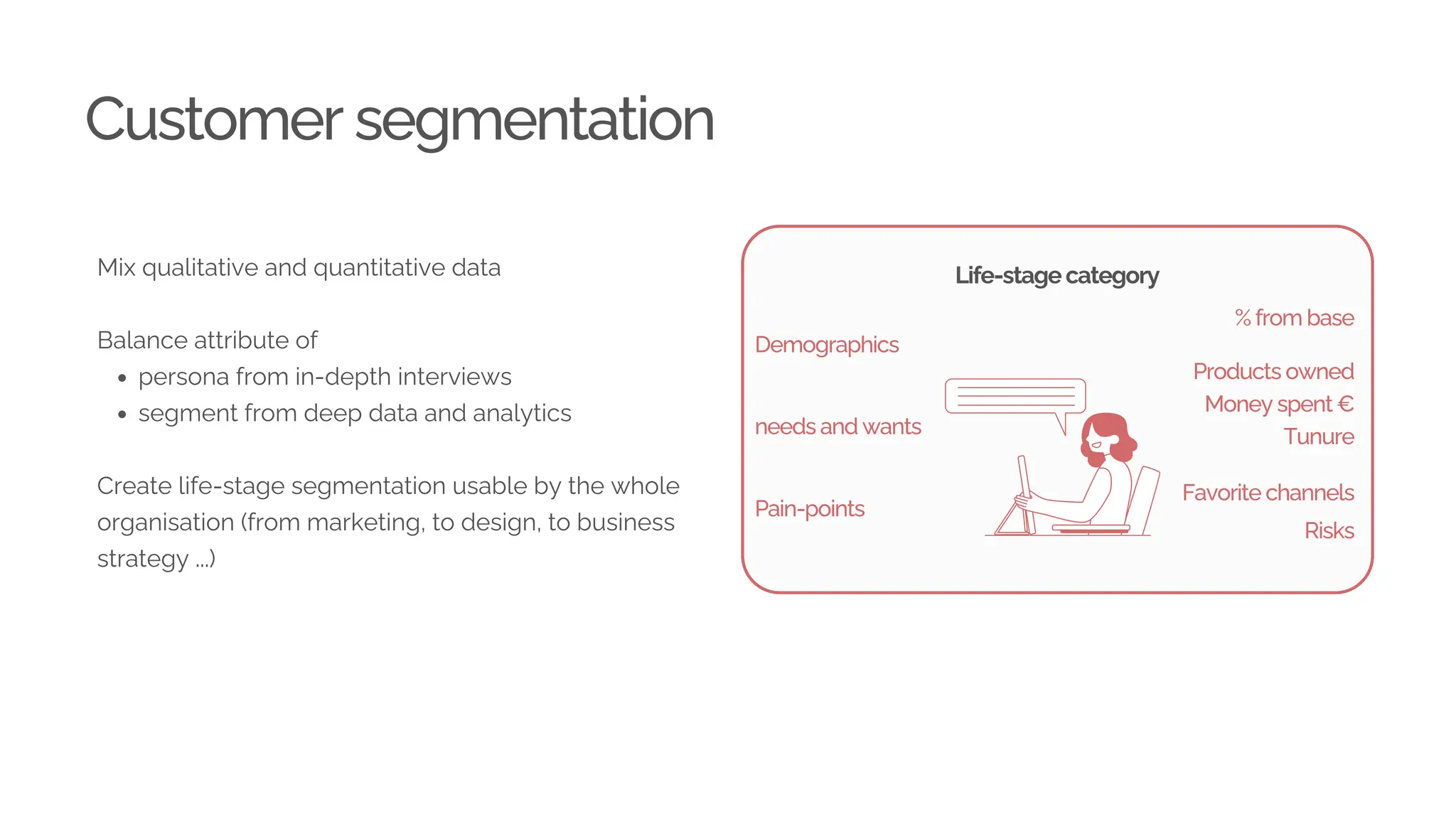 Customer segmentation

Mix qualitative and quantitative data

Balance attribute of
• persona from in-depth interviews
• segment from deep data and analytics

Create life-stage segmentation usable by the whole organisation (from marketing, to design, to business strategy ...)

Life-stage category

Demographics

needs and wants

Pain-points

% from base

Products owned
Money spent €
Tunure

Favorite channels

Risks